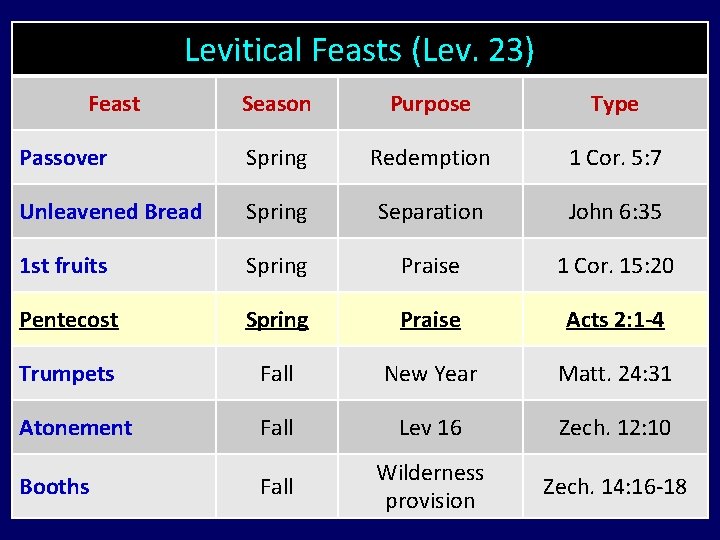 Levitical Feasts (Lev. 23)

| Feast | Season | Purpose | Type |
|---|---|---|---|
| Passover | Spring | Redemption | 1 Cor. 5:7 |
| Unleavened Bread | Spring | Separation | John 6:35 |
| 1st fruits | Spring | Praise | 1 Cor. 15:20 |
| Pentecost | Spring | Praise | Acts 2:1-4 |
| Trumpets | Fall | New Year | Matt. 24:31 |
| Atonement | Fall | Lev 16 | Zech. 12:10 |
| Booths | Fall | Wilderness provision | Zech. 14:16-18 |